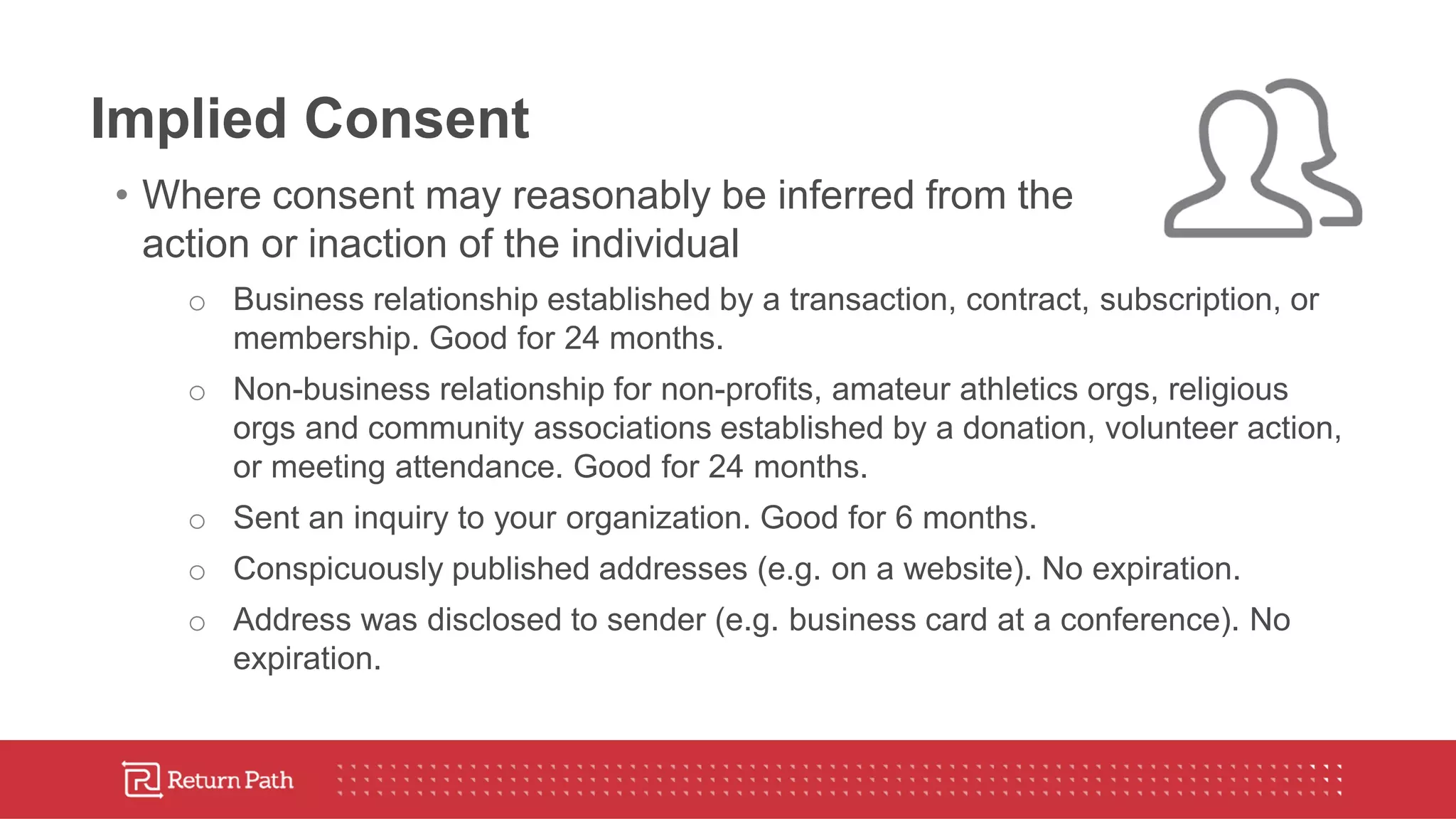 Implied Consent

• Where consent may reasonably be inferred from the action or inaction of the individual

○ Business relationship established by a transaction, contract, subscription, or membership. Good for 24 months.

○ Non-business relationship for non-profits, amateur athletics orgs, religious orgs and community associations established by a donation, volunteer action, or meeting attendance. Good for 24 months.

○ Sent an inquiry to your organization. Good for 6 months.

○ Conspicuously published addresses (e.g. on a website). No expiration.

○ Address was disclosed to sender (e.g. business card at a conference). No expiration.

Return Path